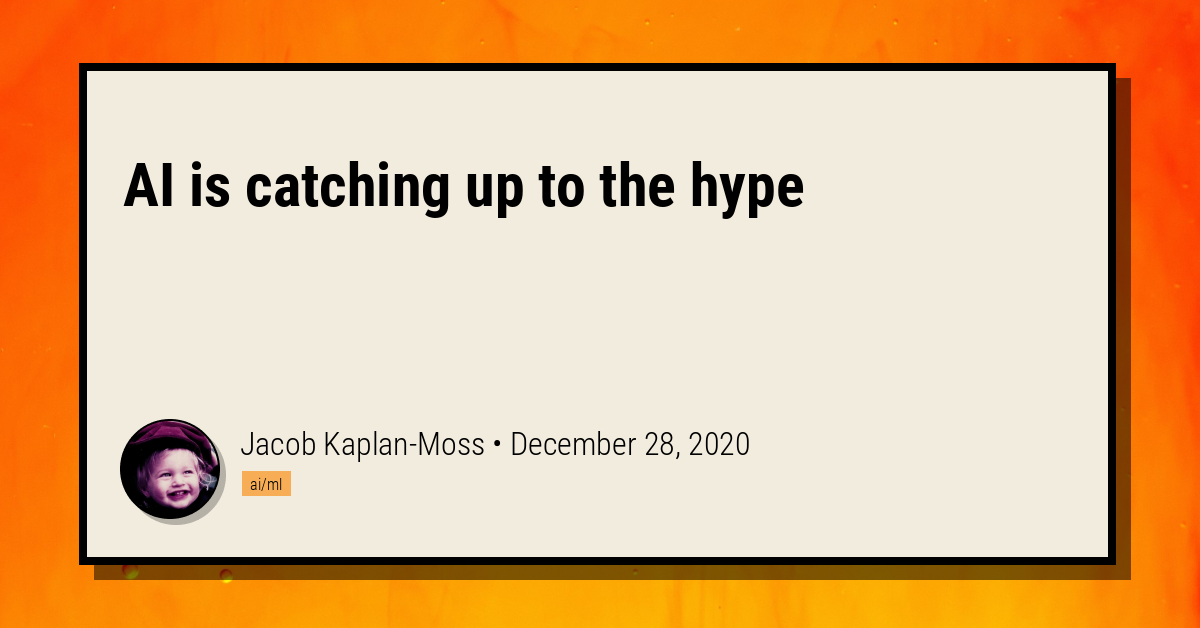 AI is catching up to the hype

Jacob Kaplan-Moss • December 28, 2020

ai/ml